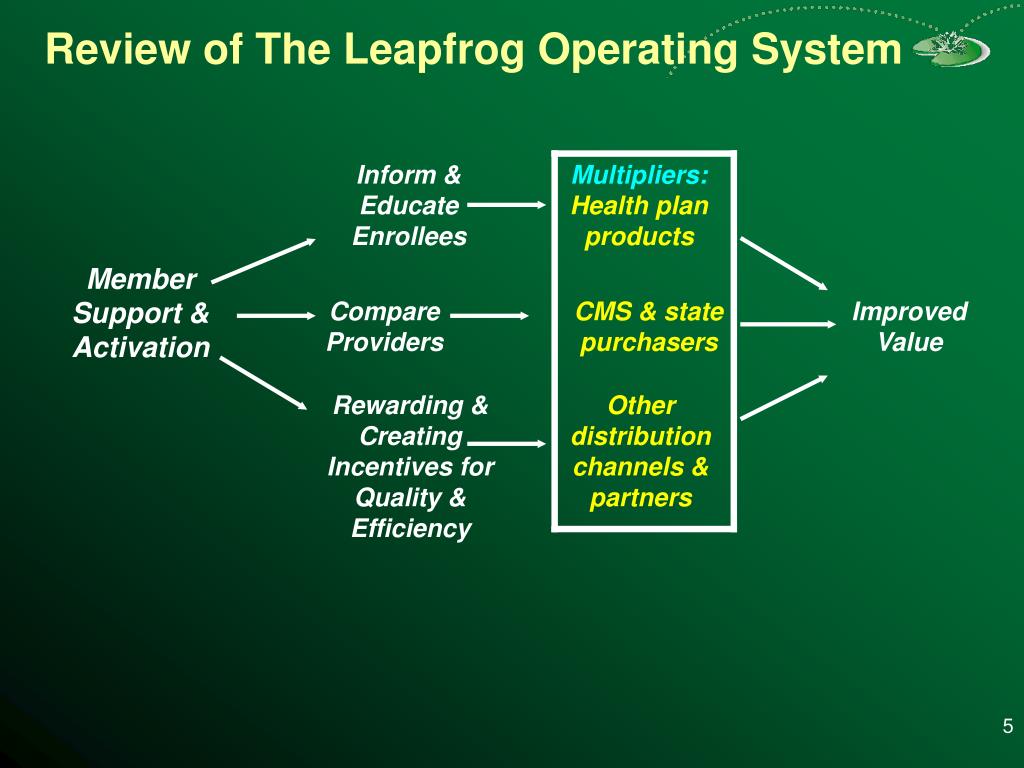 Review of The Leapfrog Operating System

Member Support & Activation

Inform & Educate Enrollees

Compare Providers

Rewarding & Creating Incentives for Quality & Efficiency

Multipliers: Health plan products

CMS & state purchasers

Other distribution channels & partners

Improved Value

5